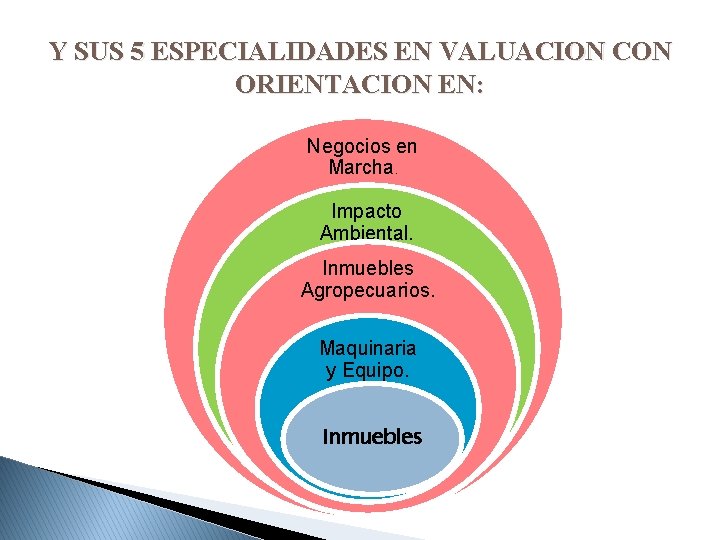 Y SUS 5 ESPECIALIDADES EN VALUACION CON ORIENTACION EN:

Negocios en Marcha.

Impacto Ambiental.

Inmuebles Agropecuarios.

Maquinaria y Equipo.

Inmuebles